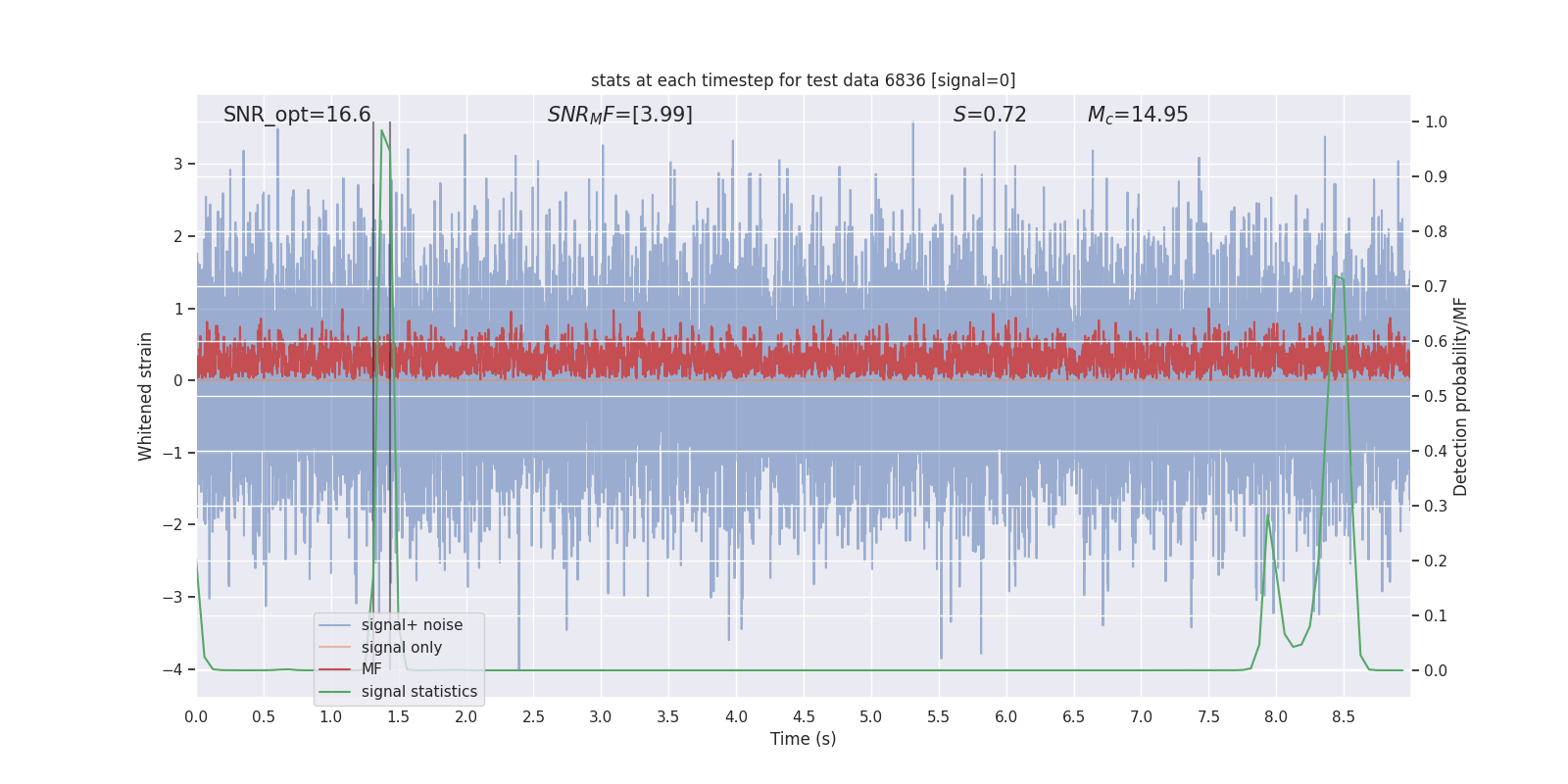 stats at each timestep for test data 6836 [signal=0]

SNR_opt=16.6

$SNR_MF$=[3.99]

$S$=0.72

$M_c$=14.95

Whitened strain

3
2
1
0
−1
−2
−3
−4

Detection probability/MF

1.0
0.9
0.8
0.7
0.6
0.5
0.4
0.3
0.2
0.1
0.0

signal+ noise
signal only
MF
signal statistics

0.0 0.5 1.0 1.5 2.0 2.5 3.0 3.5 4.0 4.5 5.0 5.5 6.0 6.5 7.0 7.5 8.0 8.5

Time (s)